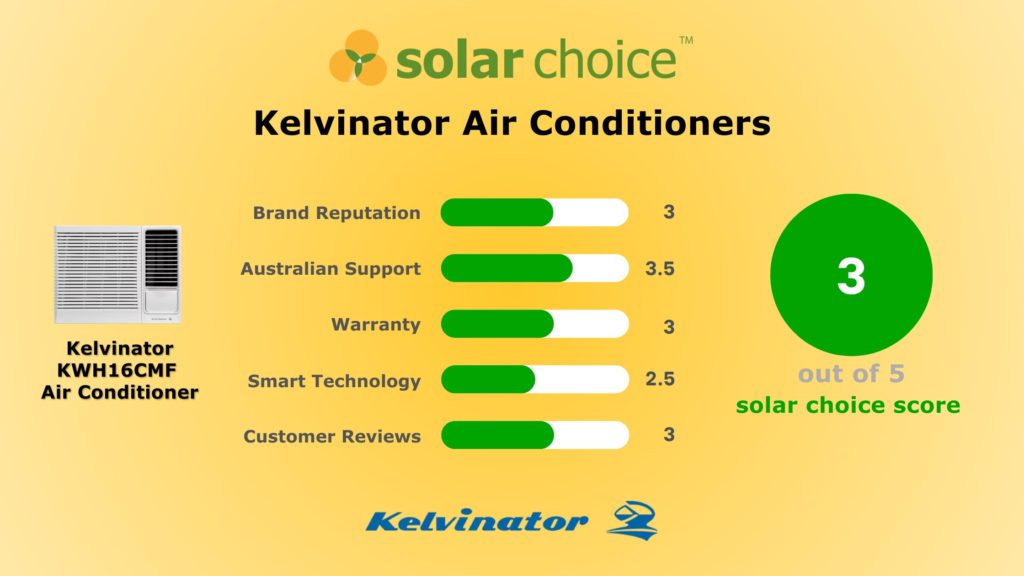 solar choice™

Kelvinator Air Conditioners

Kelvinator KWH16CMF Air Conditioner

Brand Reputation 3
Australian Support 3.5
Warranty 3
Smart Technology 2.5
Customer Reviews 3

3
out of 5
solar choice score

Kelvinator